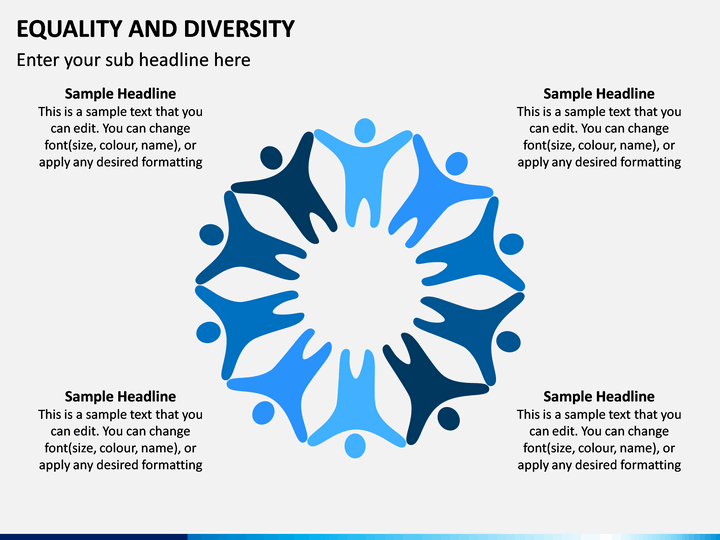 EQUALITY AND DIVERSITY

Enter your sub headline here

Sample Headline
This is a sample text that you can edit. You can change font(size, colour, name), or apply any desired formatting

Sample Headline
This is a sample text that you can edit. You can change font(size, colour, name), or apply any desired formatting

Sample Headline
This is a sample text that you can edit. You can change font(size, colour, name), or apply any desired formatting

Sample Headline
This is a sample text that you can edit. You can change font(size, colour, name), or apply any desired formatting